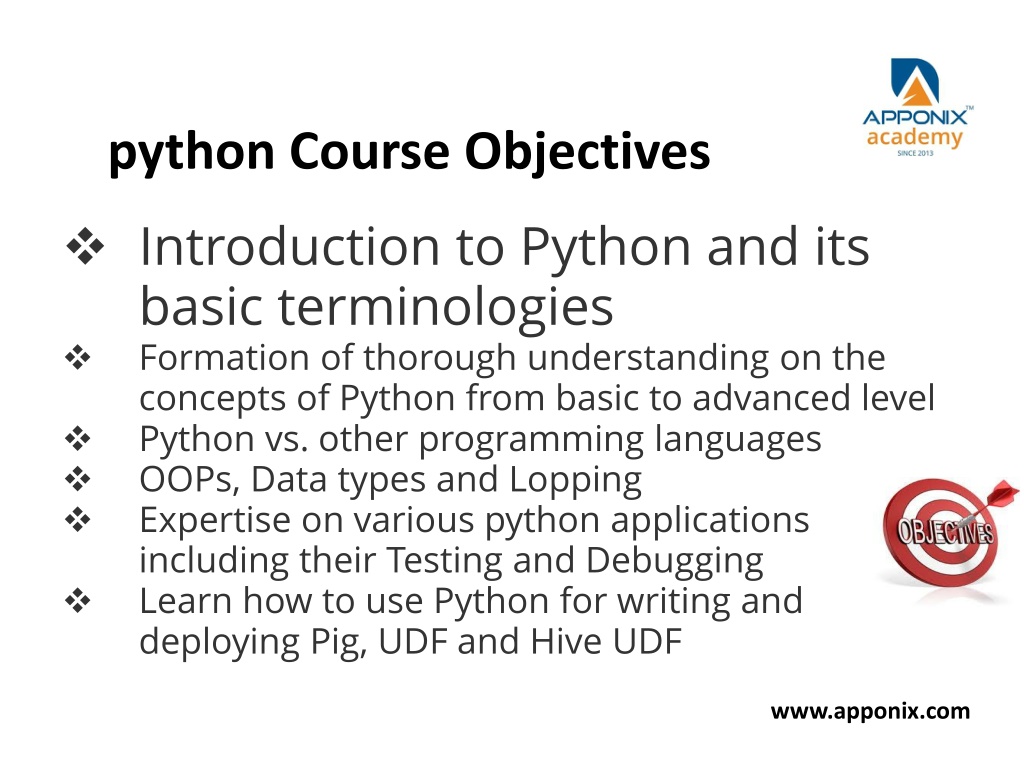 APPONIX™
academy
SINCE 2013

python Course Objectives

❖ Introduction to Python and its basic terminologies
❖ Formation of thorough understanding on the concepts of Python from basic to advanced level
❖ Python vs. other programming languages
❖ OOPs, Data types and Lopping
❖ Expertise on various python applications including their Testing and Debugging
❖ Learn how to use Python for writing and deploying Pig, UDF and Hive UDF

OBJECTIVES

www.apponix.com